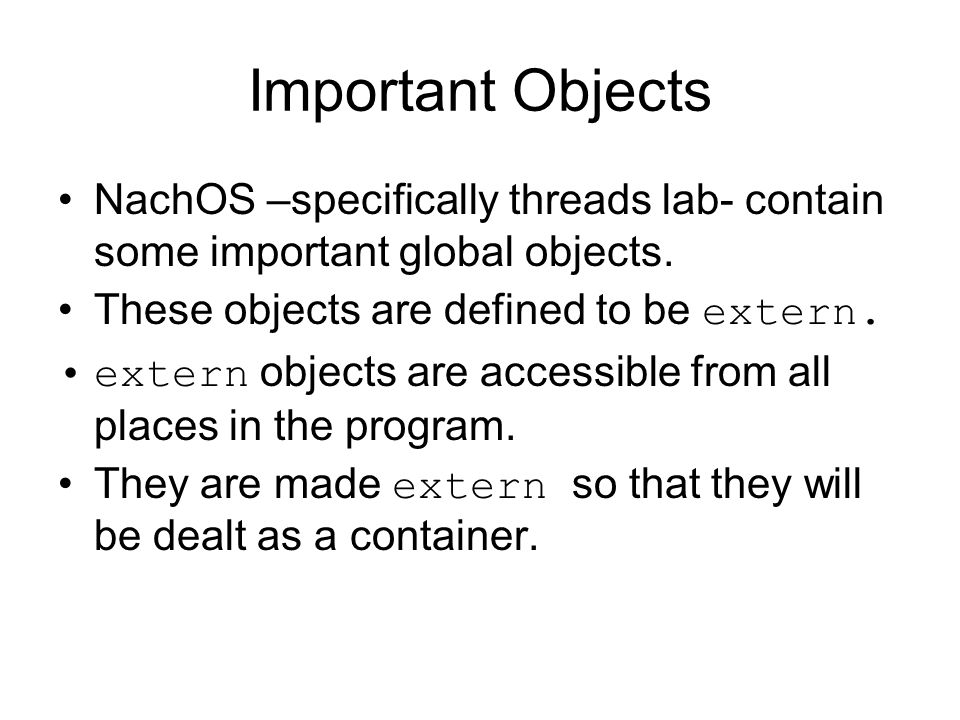 Important Objects

• NachOS –specifically threads lab- contain some important global objects.
• These objects are defined to be extern.
• extern objects are accessible from all places in the program.
• They are made extern so that they will be dealt as a container.